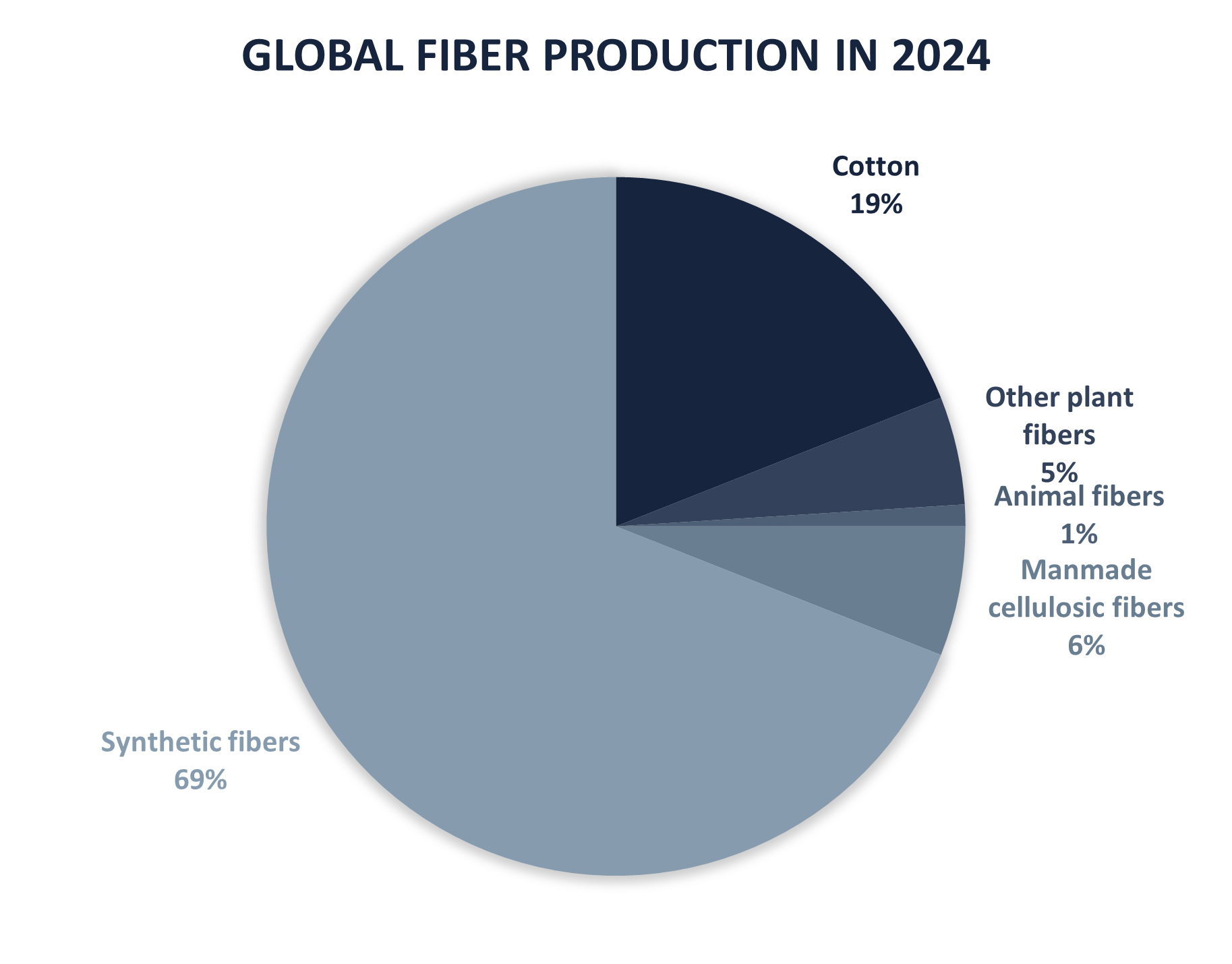 GLOBAL FIBER PRODUCTION IN 2024

Cotton
19%

Other plant fibers
5%

Animal fibers
1%

Manmade cellulosic fibers
6%

Synthetic fibers
69%